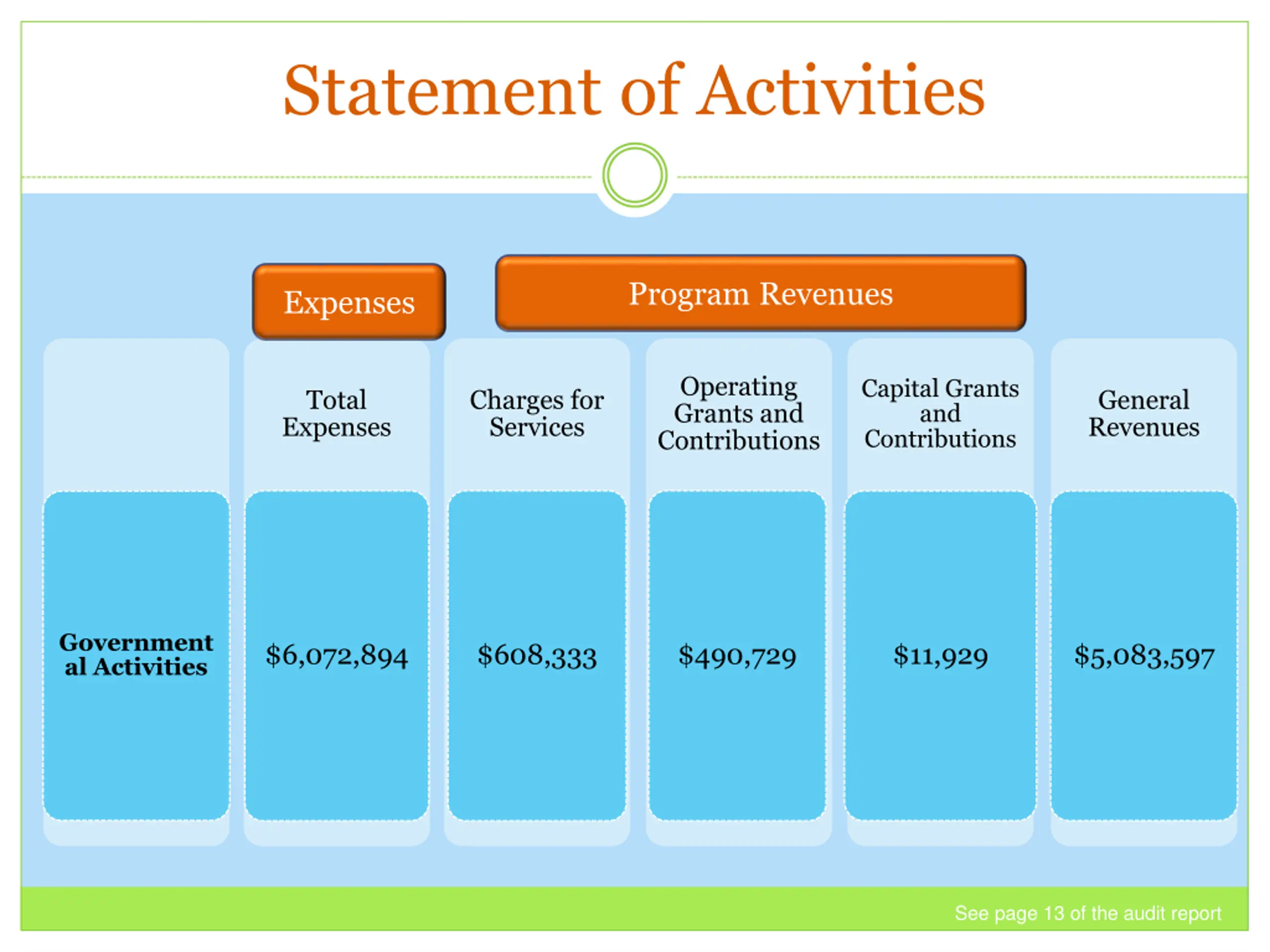 Statement of Activities

Expenses

Program Revenues

|  | Total Expenses | Charges for Services | Operating Grants and Contributions | Capital Grants and Contributions | General Revenues |
|---|---|---|---|---|---|
| Governmental Activities | $6,072,894 | $608,333 | $490,729 | $11,929 | $5,083,597 |

See page 13 of the audit report